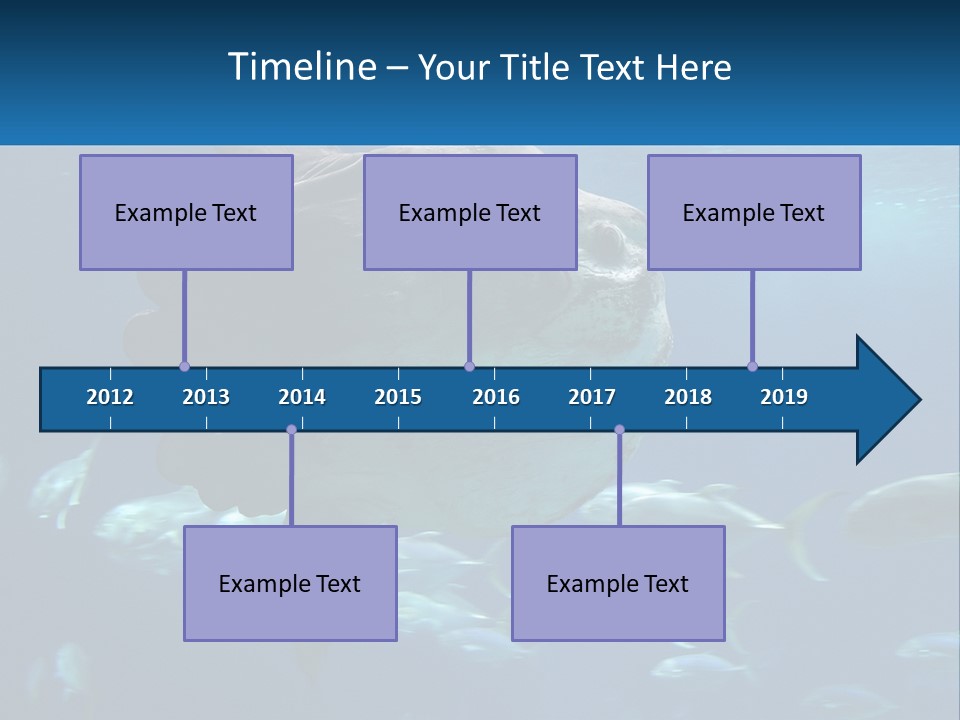 Timeline – Your Title Text Here

Example Text

Example Text

Example Text

2012 2013 2014 2015 2016 2017 2018 2019

Example Text

Example Text